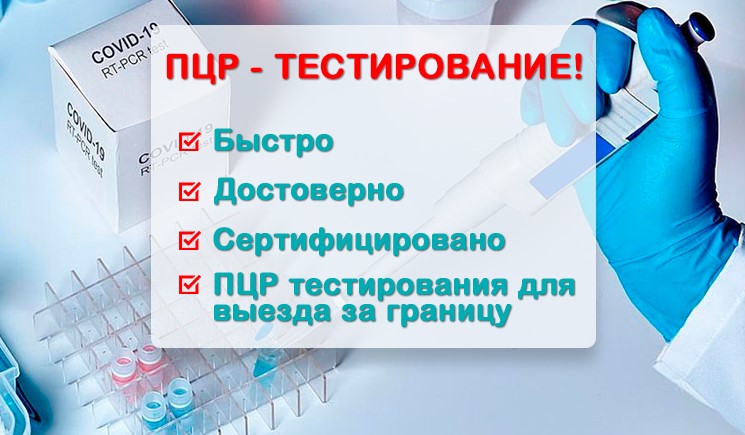 COVID-19
RT-PCR test

COVID-19
RT-PCR test

COVID-19
RT-PCR test

ПЦР - ТЕСТИРОВАНИЕ!

Быстро

Достоверно

Сертифицировано

ПЦР тестирования для выезда за границу